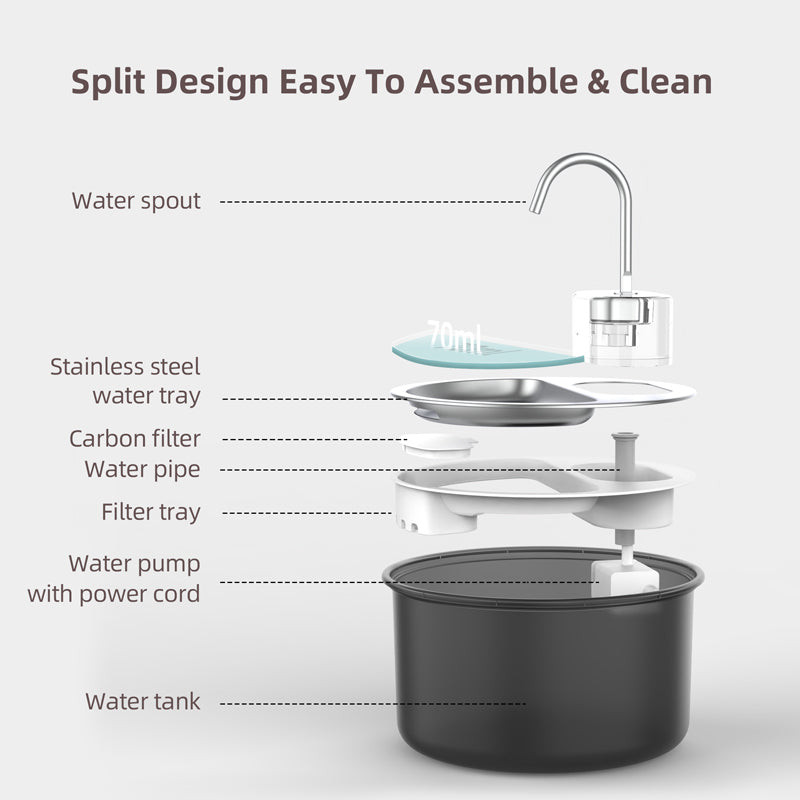 Split Design Easy To Assemble & Clean

Water spout

70ml

Stainless steel water tray

Carbon filter

Water pipe

Filter tray

Water pump with power cord

Water tank